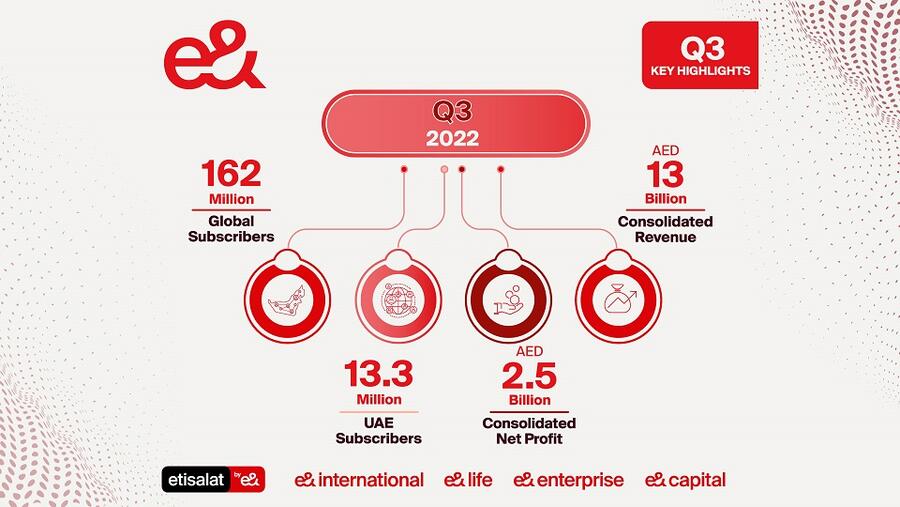 e&

Q3
KEY HIGHLIGHTS

Q3
2022

162
Million
Global Subscribers

AED
13
Billion
Consolidated Revenue

13.3
Million
UAE Subscribers

AED
2.5
Billion
Consolidated Net Profit

etisalat by e&
e& international
e& life
e& enterprise
e& capital